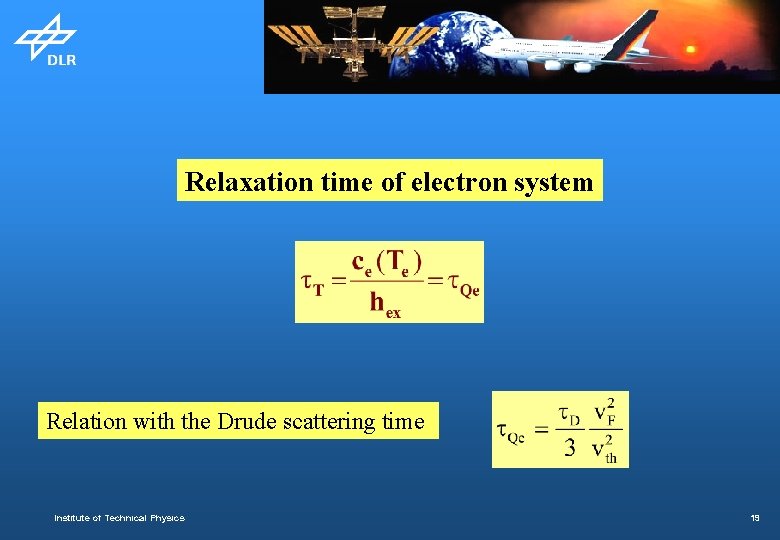 DLR

Relaxation time of electron system

$\tau_T = \frac{c_e(T_e)}{h_{ex}} = \tau_{Qe}$

Relation with the Drude scattering time

$\tau_{Qe} = \frac{\tau_D}{3} \frac{v_F^2}{v_{th}^2}$

Institute of Technical Physics

19